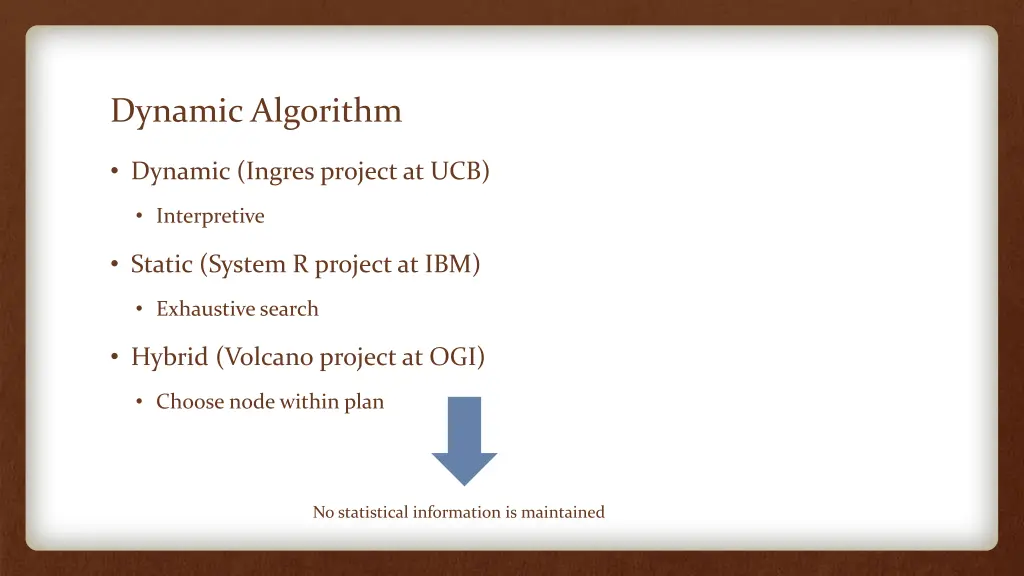 Dynamic Algorithm

• Dynamic (Ingres project at UCB)
  • Interpretive
• Static (System R project at IBM)
  • Exhaustive search
• Hybrid (Volcano project at OGI)
  • Choose node within plan

No statistical information is maintained